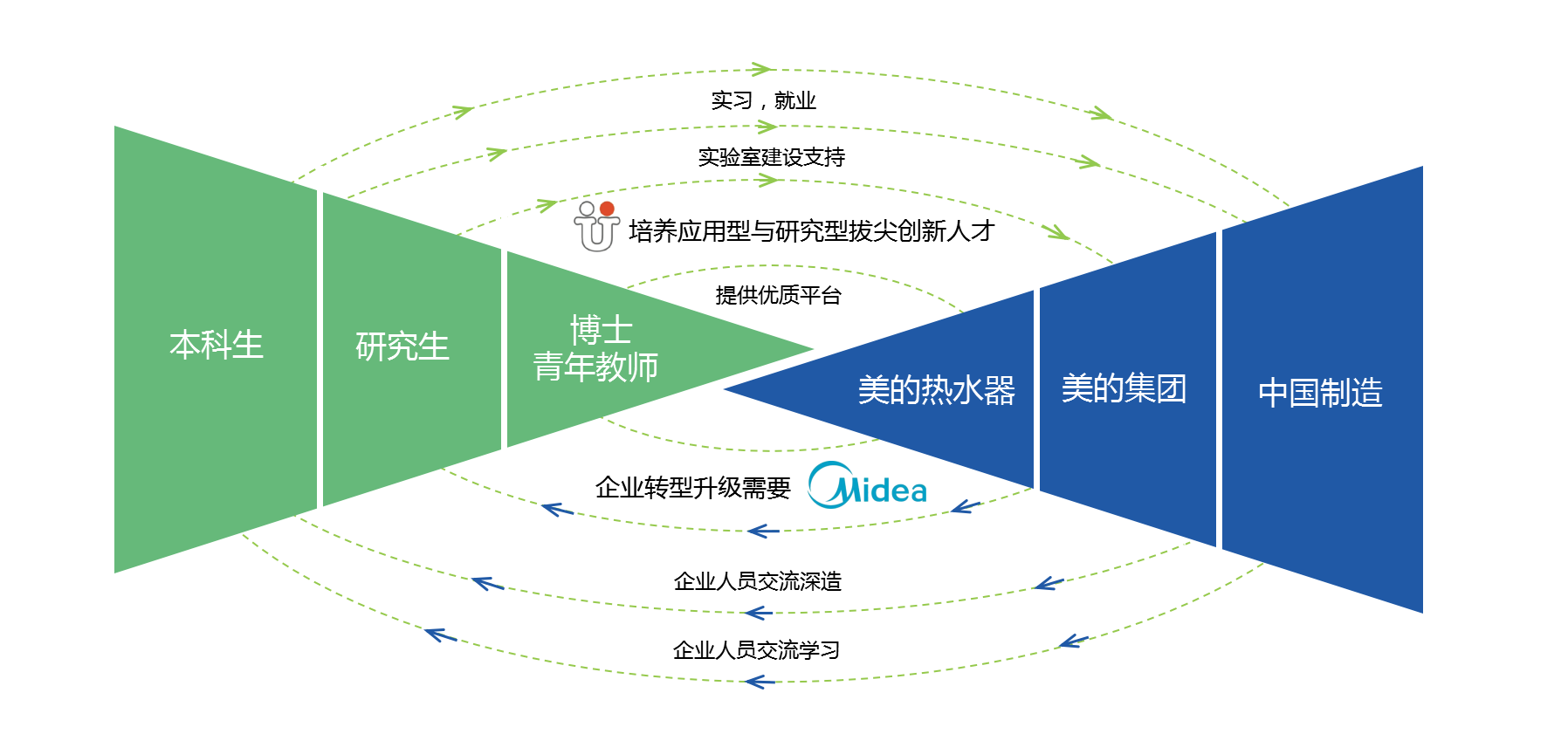 实习，就业

实验室建设支持

培养应用型与研究型拔尖创新人才

提供优质平台

本科生

研究生

博士
青年教师

美的热水器

美的集团

中国制造

企业转型升级需要

Midea

企业人员交流深造

企业人员交流学习